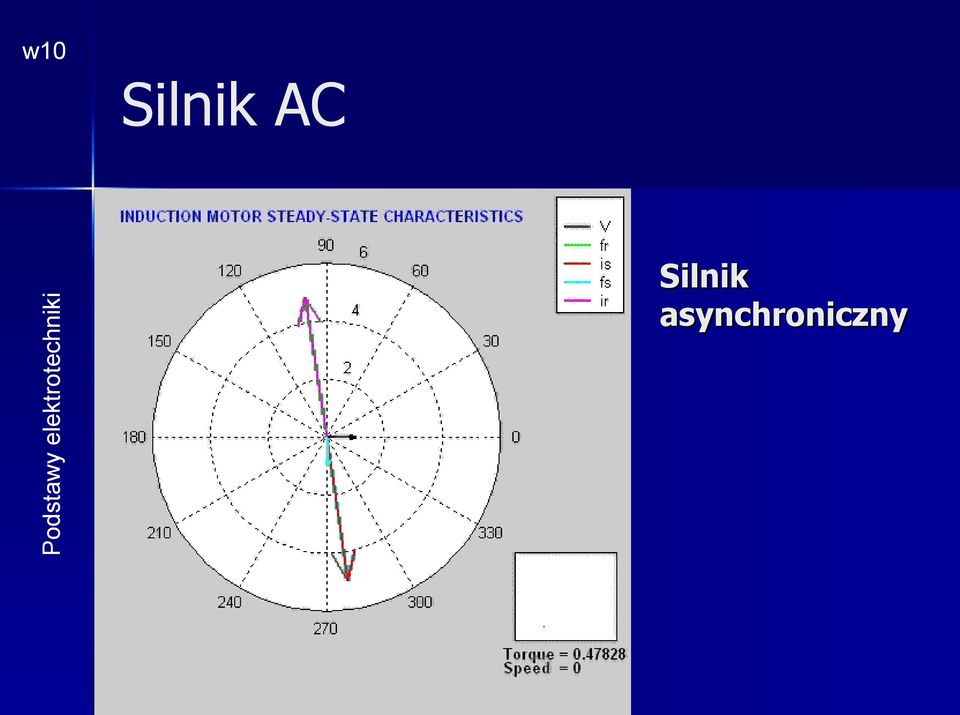 w10

Silnik AC

Podstawy elektrotechniki

INDUCTION MOTOR STEADY-STATE CHARACTERISTICS

V
fr
is
fs
ir

90
6
120
60
4
150
30
2
180
0
210
330
240
300
270

Torque = 0.47828
Speed = 0

Silnik asynchroniczny